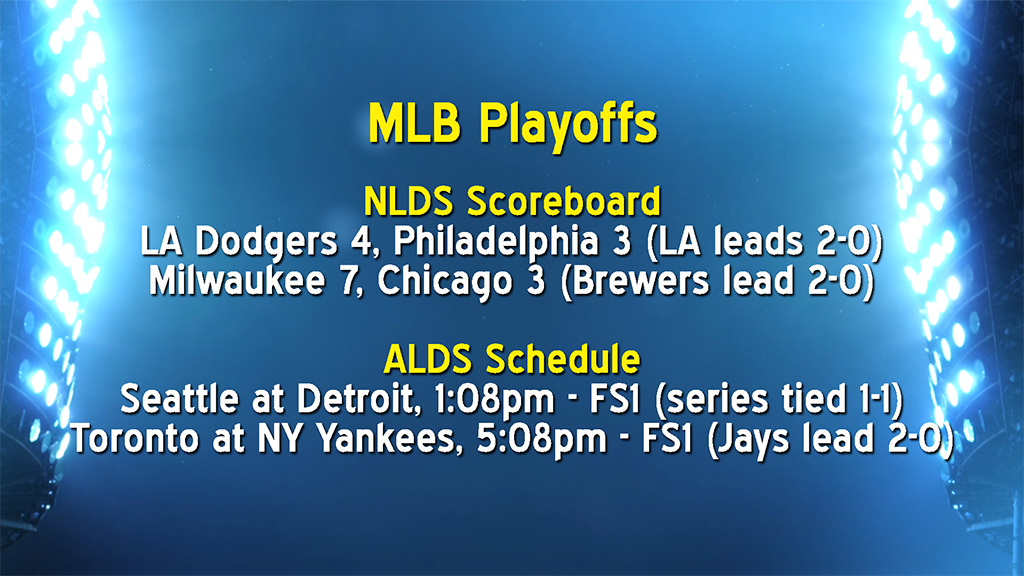 MLB Playoffs

NLDS Scoreboard
LA Dodgers 4, Philadelphia 3 (LA leads 2-0)
Milwaukee 7, Chicago 3 (Brewers lead 2-0)

ALDS Schedule
Seattle at Detroit, 1:08pm - FS1 (series tied 1-1)
Toronto at NY Yankees, 5:08pm - FS1 (Jays lead 2-0)